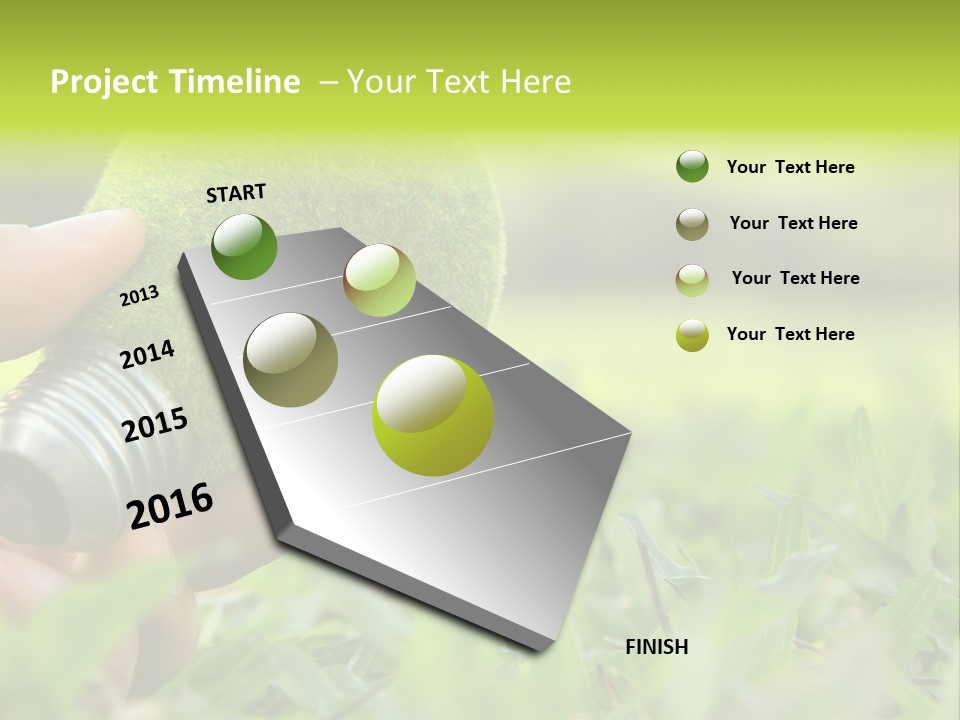 Project Timeline – Your Text Here

START

2013

2014

2015

2016

FINISH

Your Text Here

Your Text Here

Your Text Here

Your Text Here